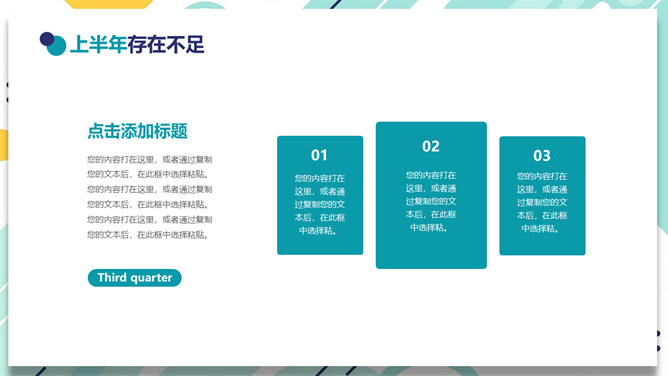 上半年存在不足

点击添加标题

您的内容打在这里，或者通过复制您的文本后，在此框中选择粘贴。您的内容打在这里，或者通过复制您的文本后，在此框中选择粘贴。您的内容打在这里，或者通过复制您的文本后，在此框中选择粘贴。

Third quarter

01

您的内容打在这里，或者通过复制您的文本后，在此框中选择粘。

02

您的内容打在这里，或者通过复制您的文本后，在此框中选择粘。

03

您的内容打在这里，或者通过复制您的文本后，在此框中选择粘。